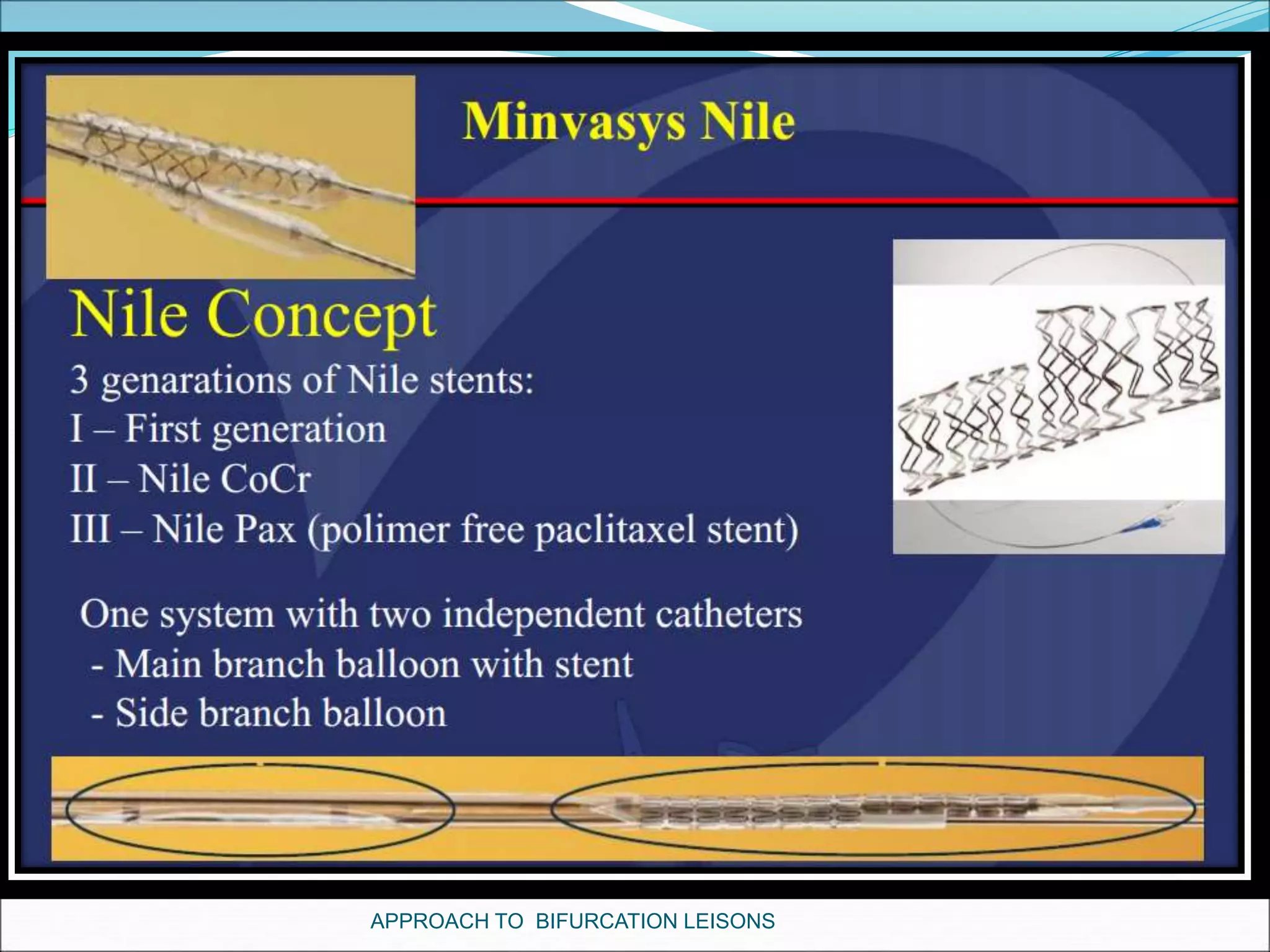 Minvasys Nile

Nile Concept

3 genarations of Nile stents:
I – First generation
II – Nile CoCr
III – Nile Pax (polimer free paclitaxel stent)

One system with two independent catheters
- Main branch balloon with stent
- Side branch balloon

APPROACH TO BIFURCATION LEISONS